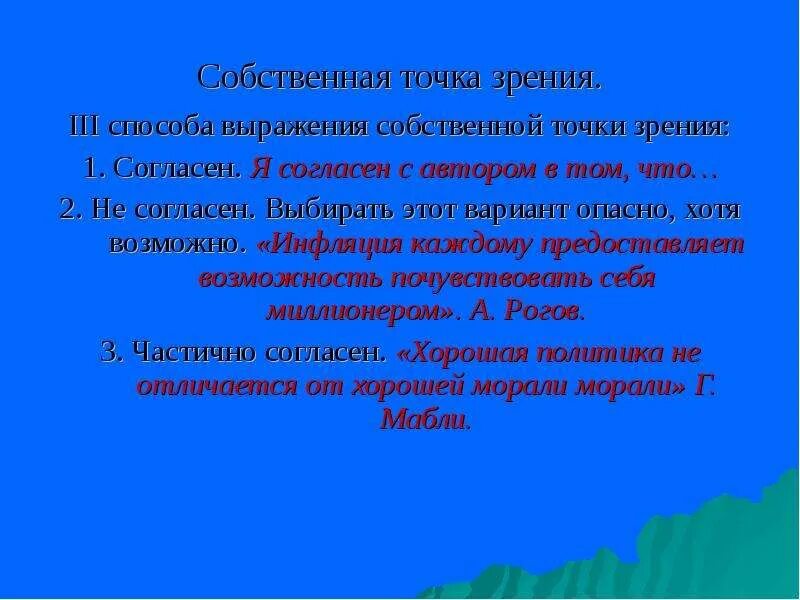 Собственная точка зрения.

III способа выражения собственной точки зрения:

1. Согласен. Я согласен с автором в том, что…

2. Не согласен. Выбирать этот вариант опасно, хотя возможно. «Инфляция каждому предоставляет возможность почувствовать себя миллионером». А. Рогов.

3. Частично согласен. «Хорошая политика не отличается от хорошей морали морали» Г. Мабли.